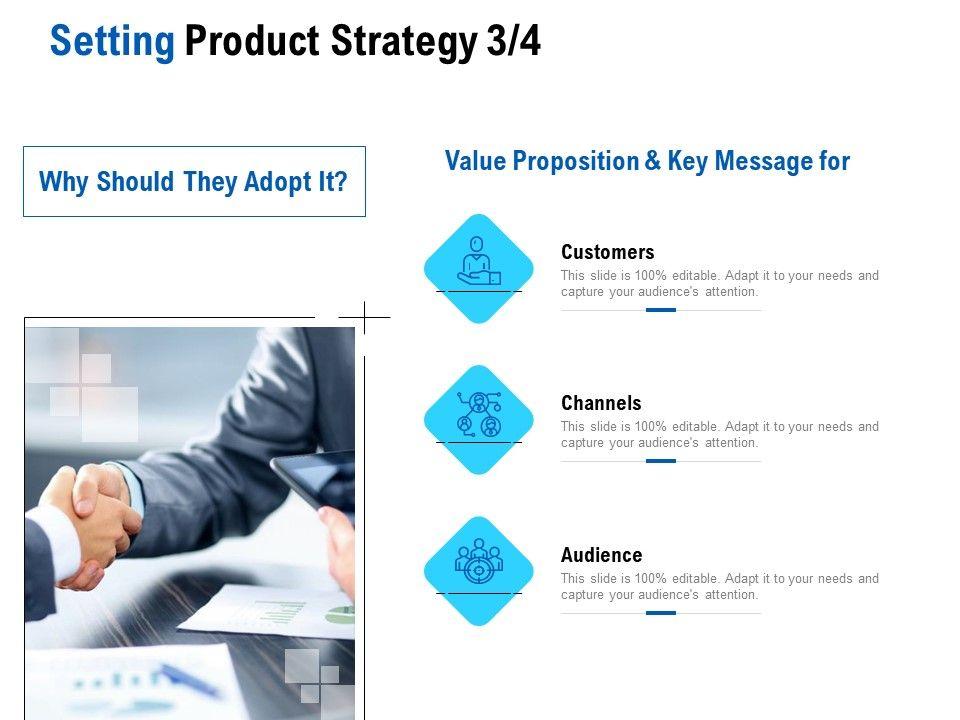 Setting Product Strategy 3/4

Why Should They Adopt It?

Value Proposition & Key Message for

Customers
This slide is 100% editable. Adapt it to your needs and capture your audience's attention.

Channels
This slide is 100% editable. Adapt it to your needs and capture your audience's attention.

Audience
This slide is 100% editable. Adapt it to your needs and capture your audience's attention.